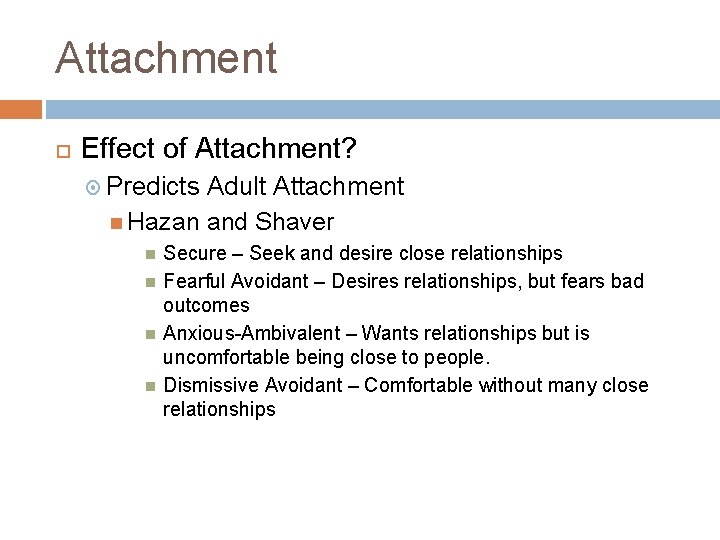 Attachment

Effect of Attachment?

Predicts Adult Attachment

Hazan and Shaver

Secure – Seek and desire close relationships

Fearful Avoidant – Desires relationships, but fears bad outcomes

Anxious-Ambivalent – Wants relationships but is uncomfortable being close to people.

Dismissive Avoidant – Comfortable without many close relationships